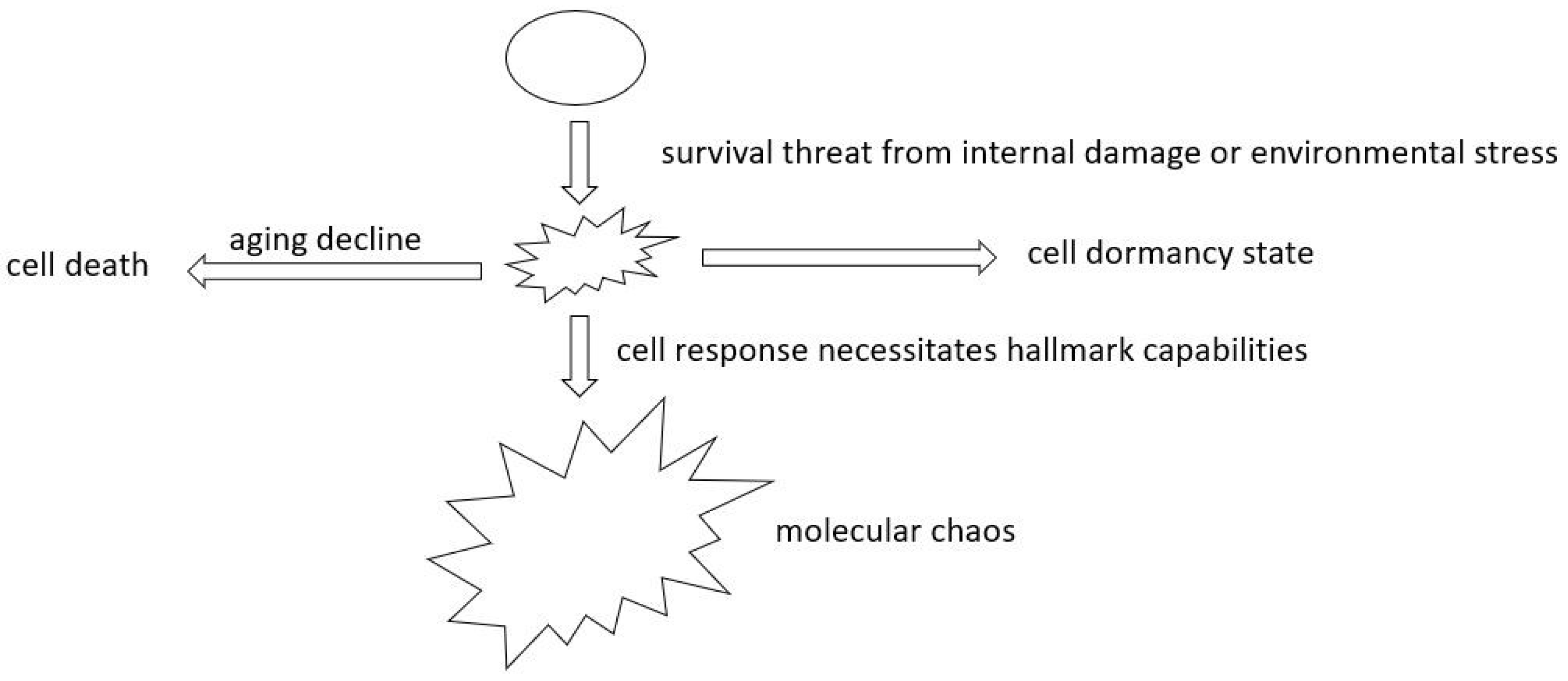 survival threat from internal damage or environmental stress

aging decline

cell death

cell dormancy state

cell response necessitates hallmark capabilities

molecular chaos